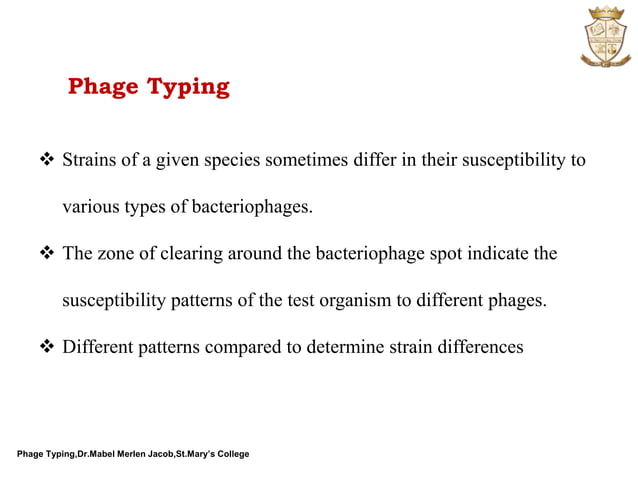 Phage Typing

❖ Strains of a given species sometimes differ in their susceptibility to various types of bacteriophages.

❖ The zone of clearing around the bacteriophage spot indicate the susceptibility patterns of the test organism to different phages.

❖ Different patterns compared to determine strain differences

Phage Typing,Dr.Mabel Merlen Jacob,St.Mary's College